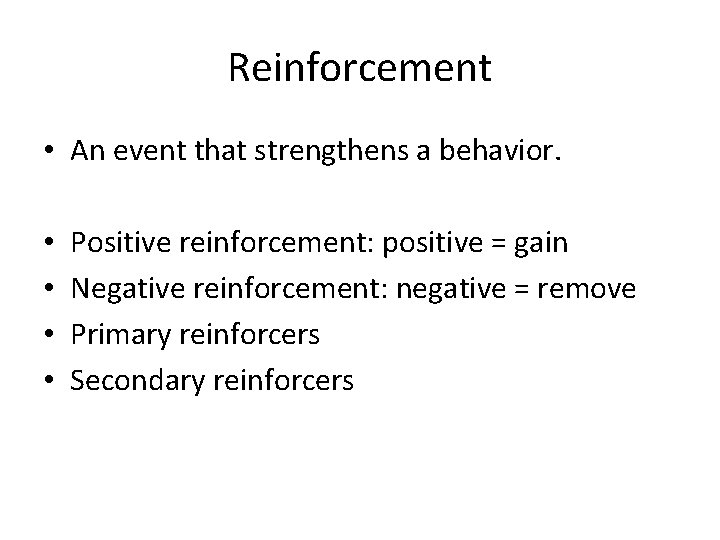 Reinforcement

• An event that strengthens a behavior.

• Positive reinforcement: positive = gain
• Negative reinforcement: negative = remove
• Primary reinforcers
• Secondary reinforcers